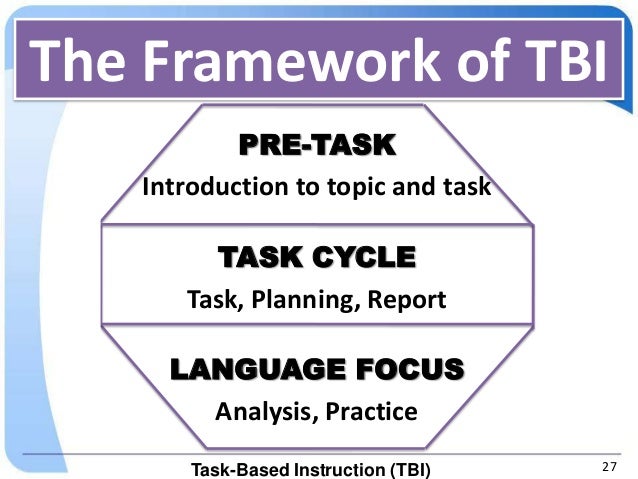 The Framework of TBI

PRE-TASK
Introduction to topic and task

TASK CYCLE
Task, Planning, Report

LANGUAGE FOCUS
Analysis, Practice

Task-Based Instruction (TBI)

27